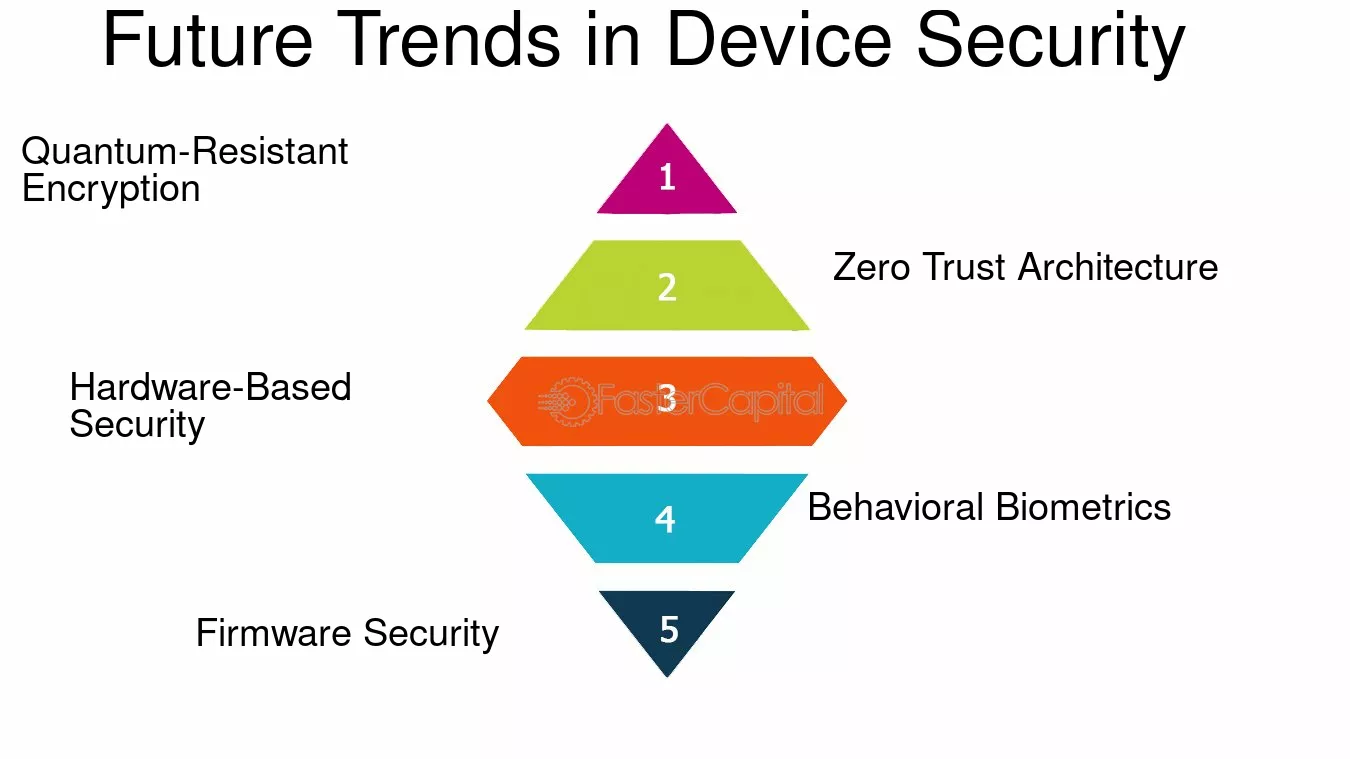 Future Trends in Device Security

Quantum-Resistant Encryption

1

2

Zero Trust Architecture

Hardware-Based Security

3

FasterCapital

4

Behavioral Biometrics

Firmware Security

5